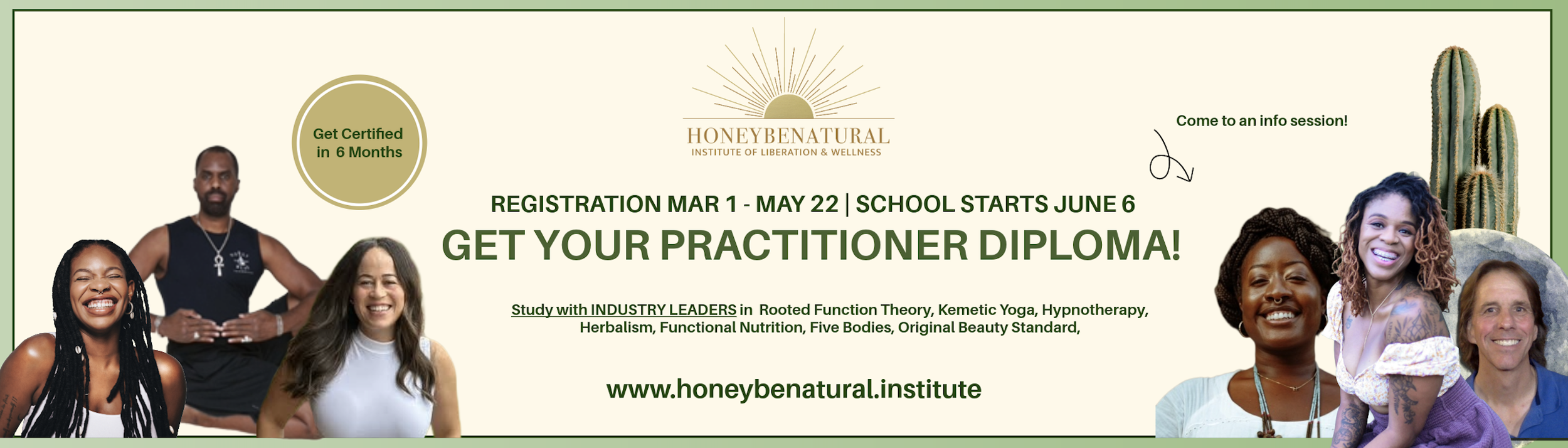 Get Certified in 6 Months

HONEYBENATURAL
INSTITUTE OF LIBERATION & WELLNESS

Come to an info session!

REGISTRATION MAR 1 - MAY 22 | SCHOOL STARTS JUNE 6
GET YOUR PRACTITIONER DIPLOMA!

Study with INDUSTRY LEADERS in Rooted Function Theory, Kemetic Yoga, Hypnotherapy, Herbalism, Functional Nutrition, Five Bodies, Original Beauty Standard,

www.honeybenatural.institute